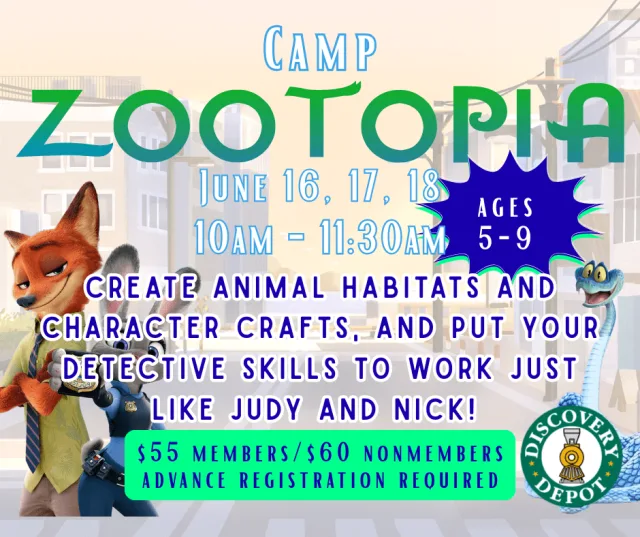 CAMP
ZOOTOPIA
JUNE 16, 17, 18
10AM - 11:30AM

AGES
5-9

CREATE ANIMAL HABITATS AND CHARACTER CRAFTS, AND PUT YOUR DETECTIVE SKILLS TO WORK JUST LIKE JUDY AND NICK!

$55 MEMBERS/$60 NONMEMBERS
ADVANCE REGISTRATION REQUIRED

DISCOVERY
DEPOT